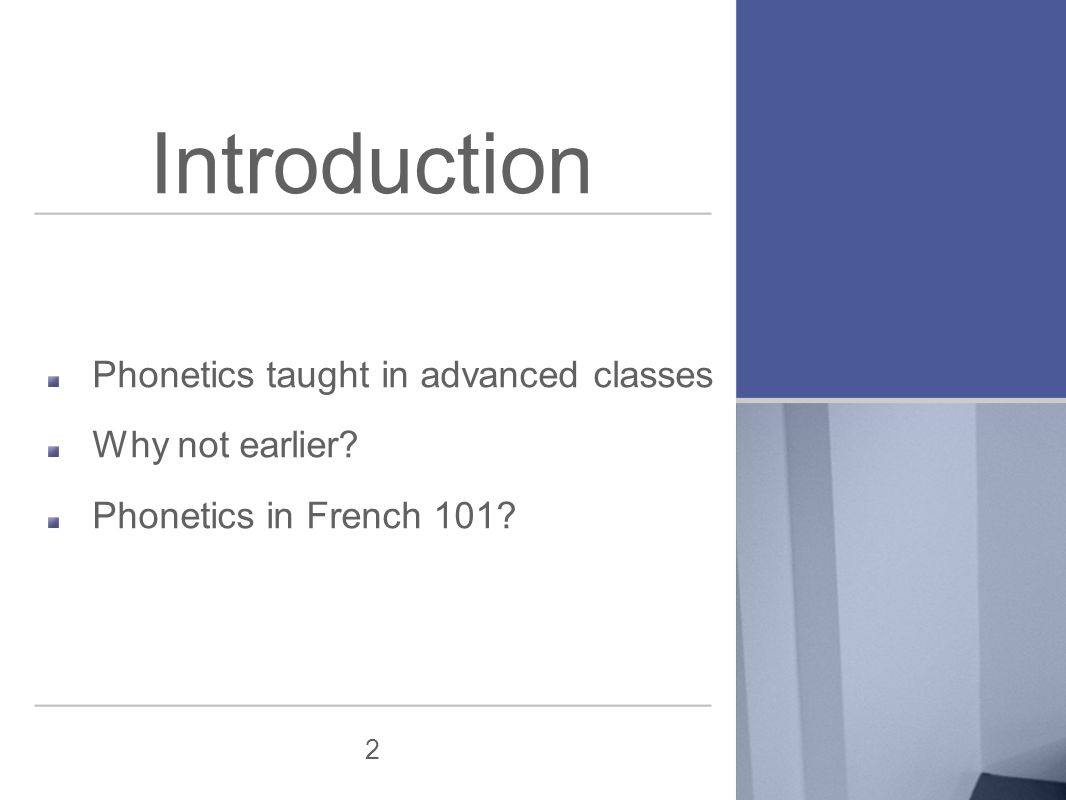 Introduction

Phonetics taught in advanced classes

Why not earlier?

Phonetics in French 101?

2